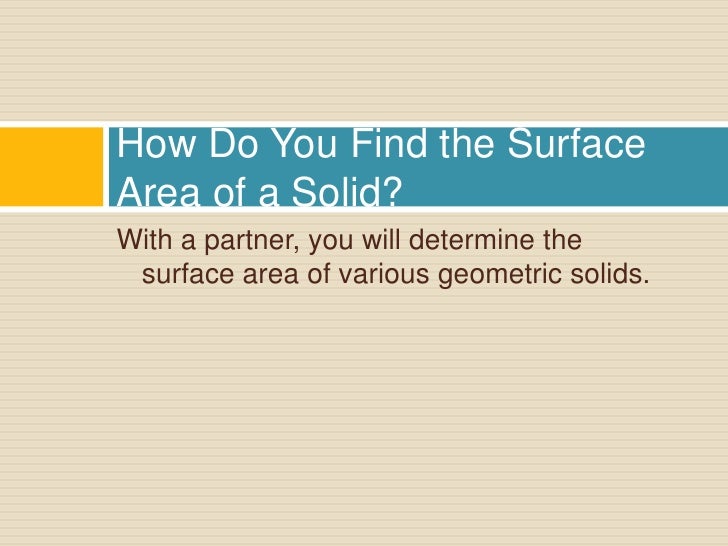 How Do You Find the Surface Area of a Solid?

With a partner, you will determine the surface area of various geometric solids.